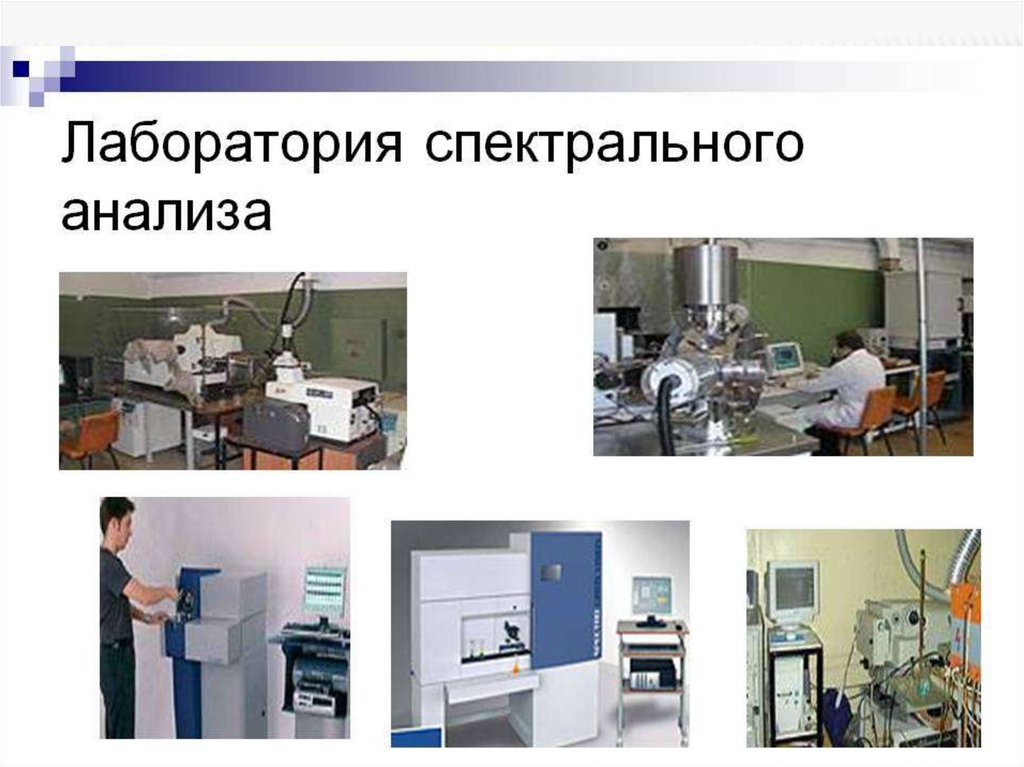 Лаборатория спектрального анализа